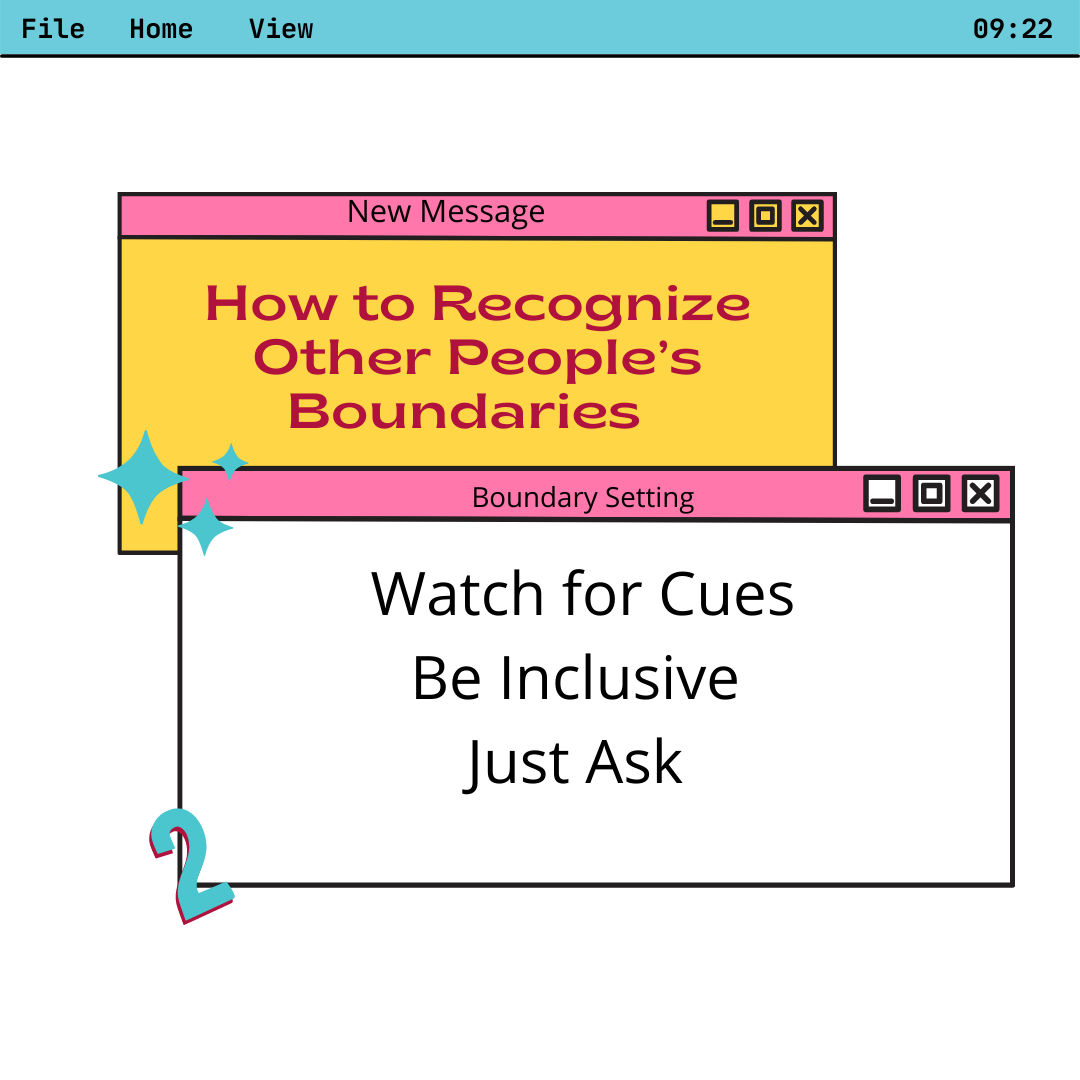 File Home View 09:22

New Message

How to Recognize Other People's Boundaries

Boundary Setting

Watch for Cues
Be Inclusive
Just Ask

2